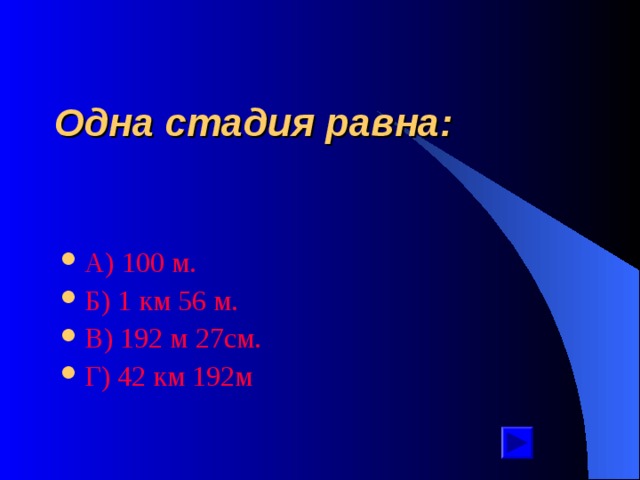 Одна стадия равна:

- А) 100 м.
- Б) 1 км 56 м.
- В) 192 м 27см.
- Г) 42 км 192м